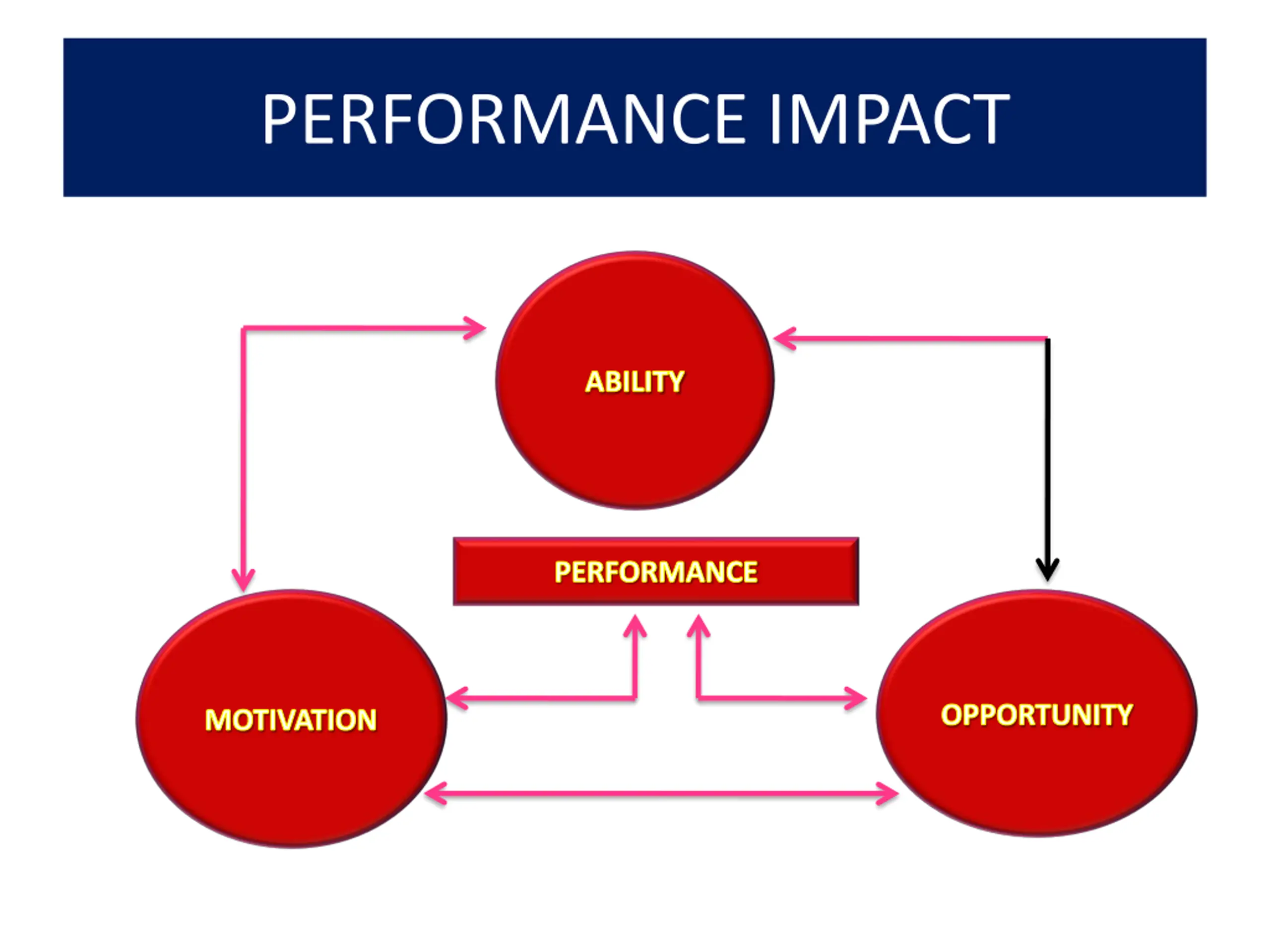 PERFORMANCE IMPACT

ABILITY

PERFORMANCE

MOTIVATION

OPPORTUNITY